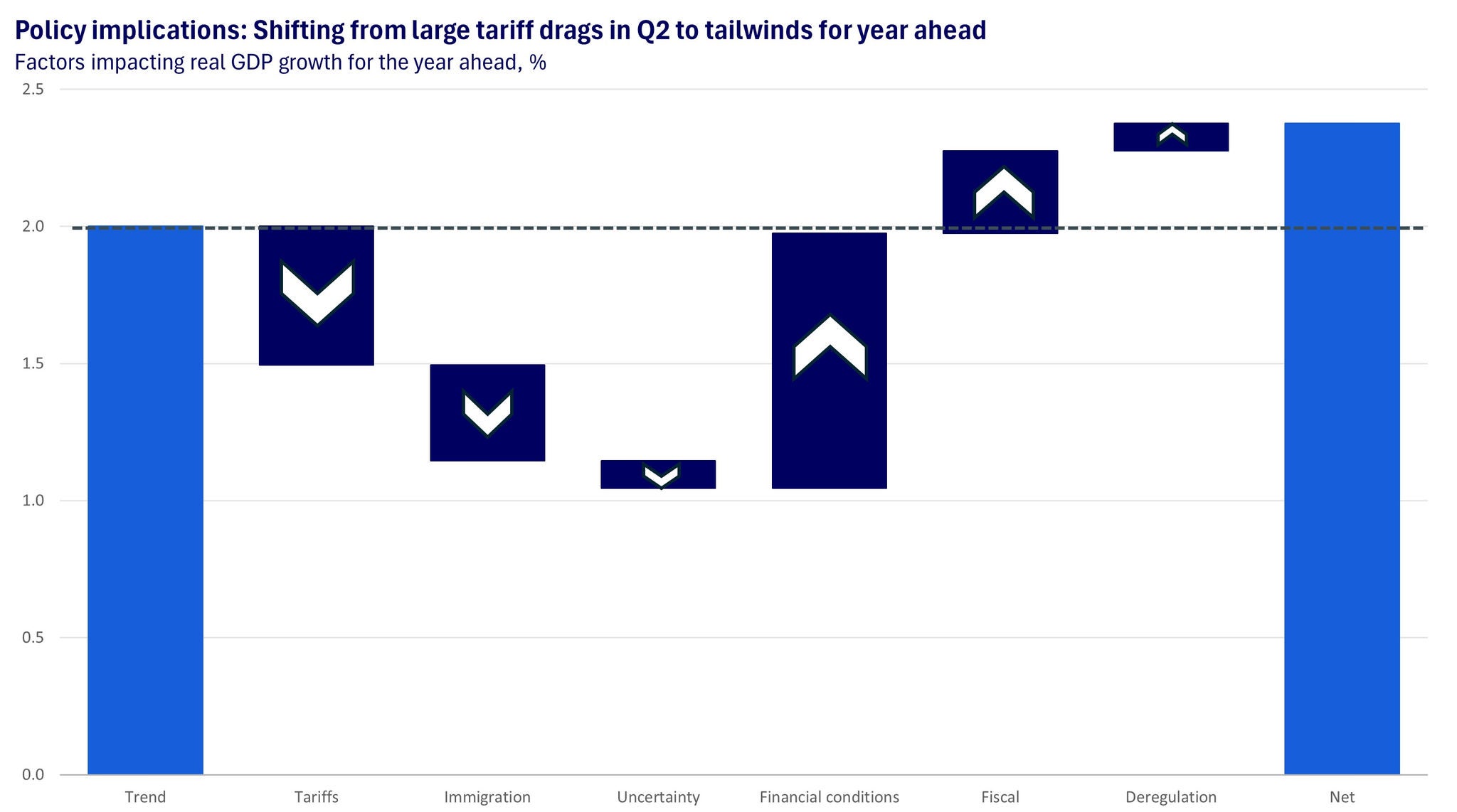 Policy implications: Shifting from large tariff drags in Q2 to tailwinds for year ahead

Factors impacting real GDP growth for the year ahead, %

2.5
2.0
1.5
1.0
0.5
0.0

Trend
Tariffs
Immigration
Uncertainty
Financial conditions
Fiscal
Deregulation
Net